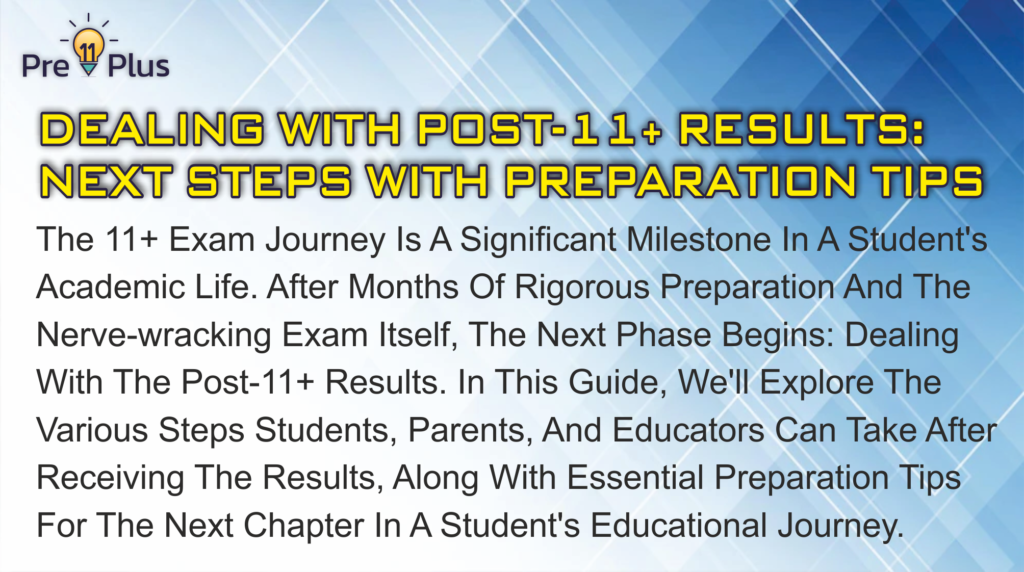 Pre 11 Plus

DEALING WITH POST-11+ RESULTS: NEXT STEPS WITH PREPARATION TIPS

The 11+ Exam Journey Is A Significant Milestone In A Student's Academic Life. After Months Of Rigorous Preparation And The Nerve-wracking Exam Itself, The Next Phase Begins: Dealing With The Post-11+ Results. In This Guide, We'll Explore The Various Steps Students, Parents, And Educators Can Take After Receiving The Results, Along With Essential Preparation Tips For The Next Chapter In A Student's Educational Journey.